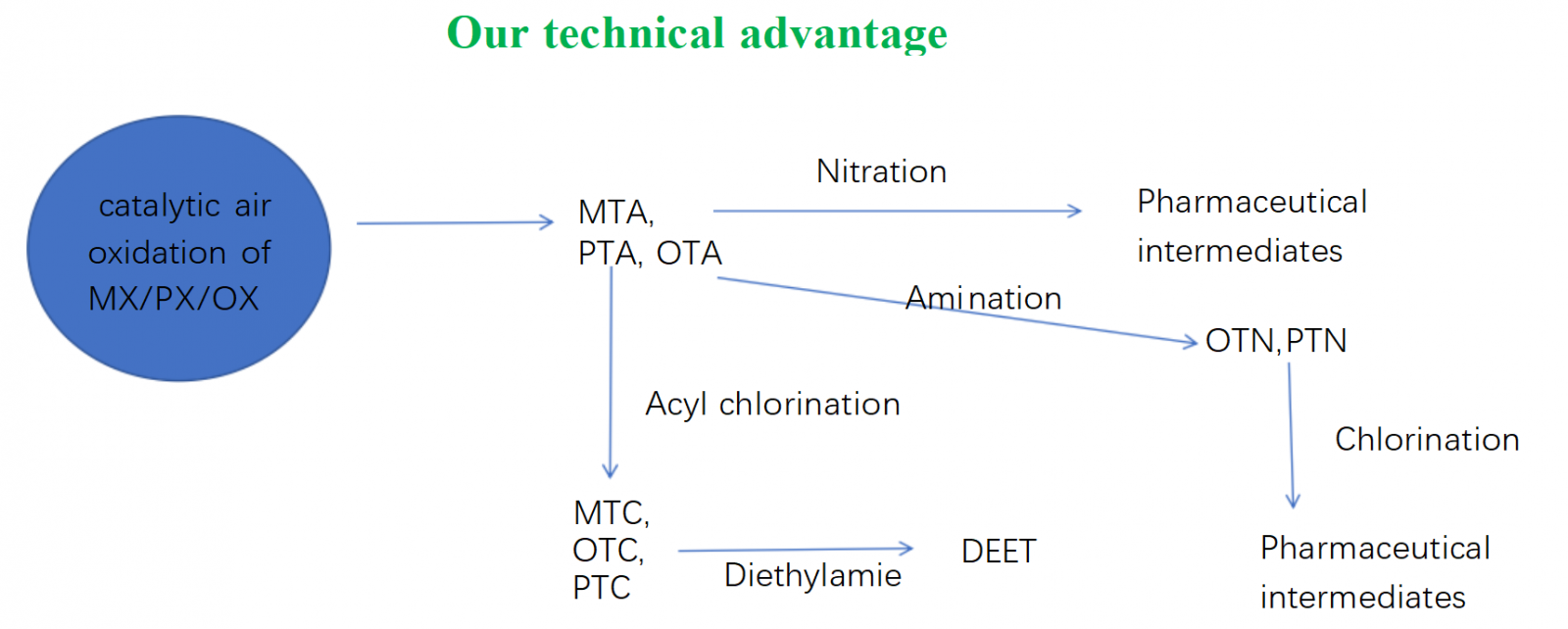 Our technical advantage

catalytic air oxidation of MX/PX/OX

MTA, PTA, OTA

Nitration

Pharmaceutical intermediates

Amination

OTN, PTN

Acyl chlorination

Chlorination

MTC, OTC, PTC

Diethylamie

DEET

Pharmaceutical intermediates